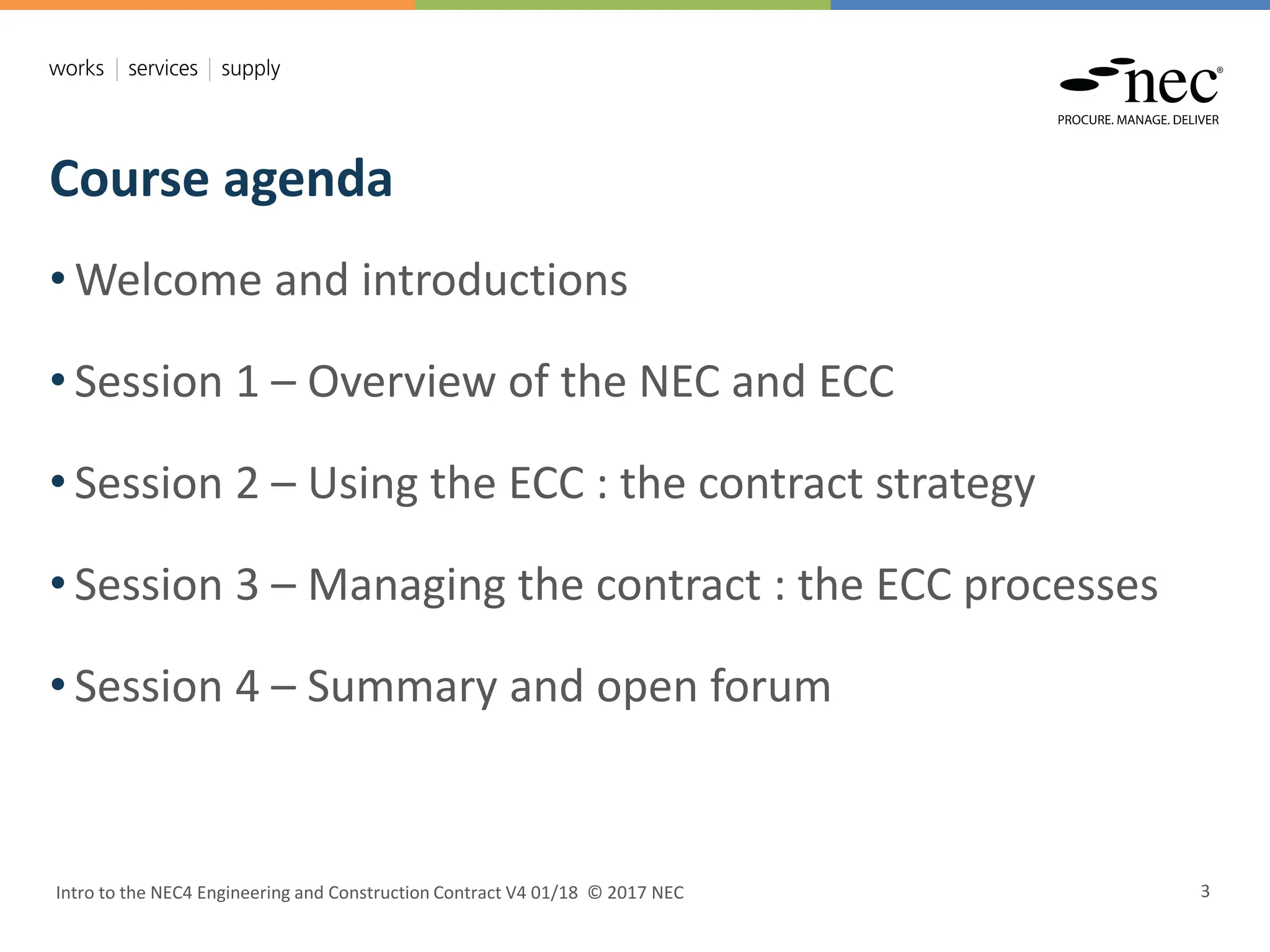 works | services | supply

nec®
PROCURE. MANAGE. DELIVER

Course agenda

• Welcome and introductions

• Session 1 – Overview of the NEC and ECC

• Session 2 – Using the ECC : the contract strategy

• Session 3 – Managing the contract : the ECC processes

• Session 4 – Summary and open forum

Intro to the NEC4 Engineering and Construction Contract V4 01/18 © 2017 NEC

3